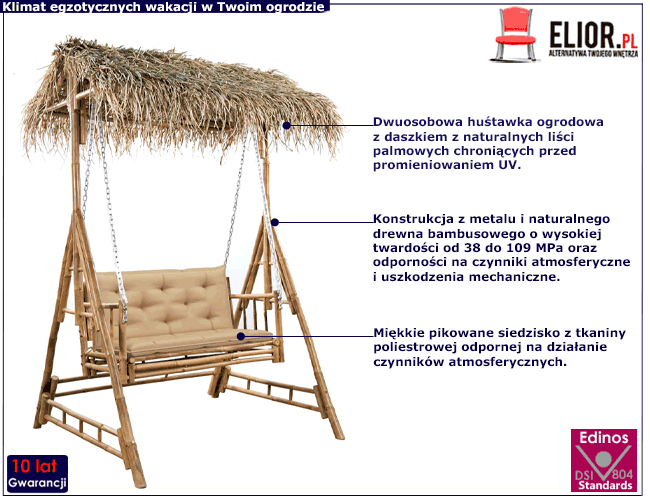 Klimat egzotycznych wakacji w Twoim ogrodzie

ELIOR.PL
ALTERNATYWA TWOJEGO WNĘTRZA

Dwuosobowa huśtawka ogrodowa z daszkiem z naturalnych liści palmowych chroniących przed promieniowaniem UV.

Konstrukcja z metalu i naturalnego drewna bambusowego o wysokiej twardości od 38 do 109 MPa oraz odporności na czynniki atmosferyczne i uszkodzenia mechaniczne.

Miękkie pikowane siedzisko z tkaniny poliestrowej odpornej na działanie czynników atmosferycznych.

10 lat
Gwarancji

Edinos
DSI 804
Standards